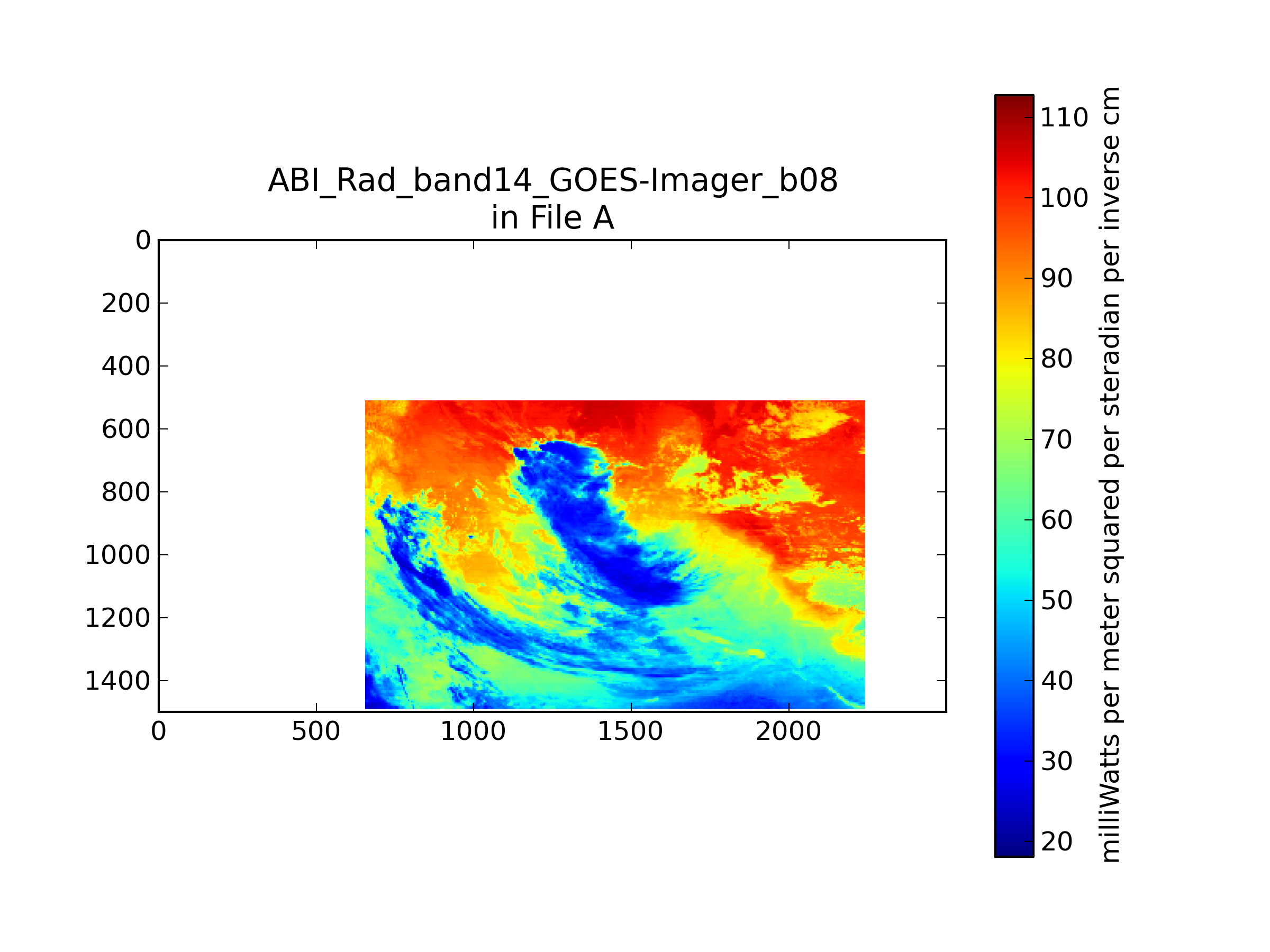 ABI_Rad_band14_GOES-Imager_b08
in File A

0
200
400
600
800
1000
1200
1400

0
500
1000
1500
2000

110
100
90
80
70
60
50
40
30
20

milliWatts per meter squared per steradian per inverse cm